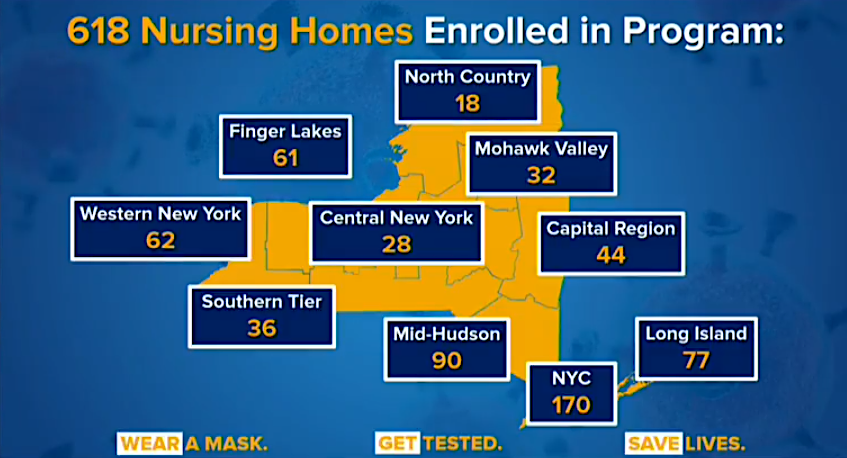 618 Nursing Homes Enrolled in Program:

North Country
18

Finger Lakes
61

Mohawk Valley
32

Western New York
62

Central New York
28

Capital Region
44

Southern Tier
36

Mid-Hudson
90

Long Island
77

NYC
170

WEAR A MASK. GET TESTED. SAVE LIVES.